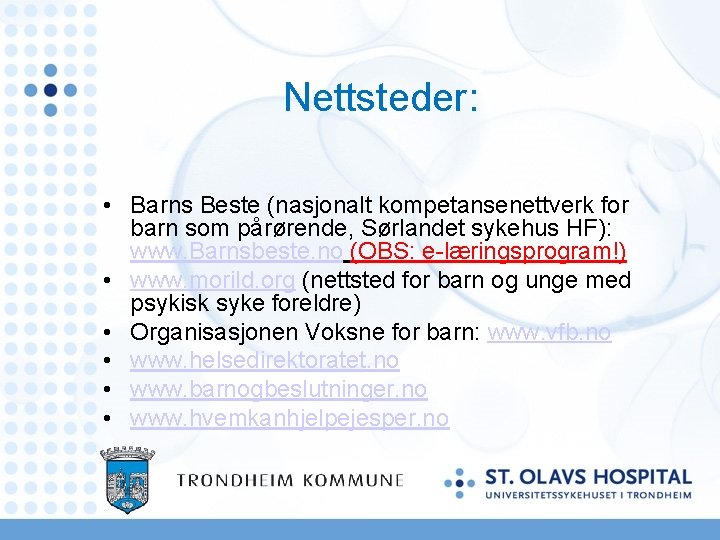 Nettsteder:

• Barns Beste (nasjonalt kompetansenettverk for barn som pårørende, Sørlandet sykehus HF): www.Barnsbeste.no (OBS: e-læringsprogram!)
• www.morild.org (nettsted for barn og unge med psykisk syke foreldre)
• Organisasjonen Voksne for barn: www.vfb.no
• www.helsedirektoratet.no
• www.barnogbeslutninger.no
• www.hvemkanhjelpejesper.no

TRONDHEIM KOMMUNE

ST. OLAVS HOSPITAL
UNIVERSITETSSYKEHUSET I TRONDHEIM